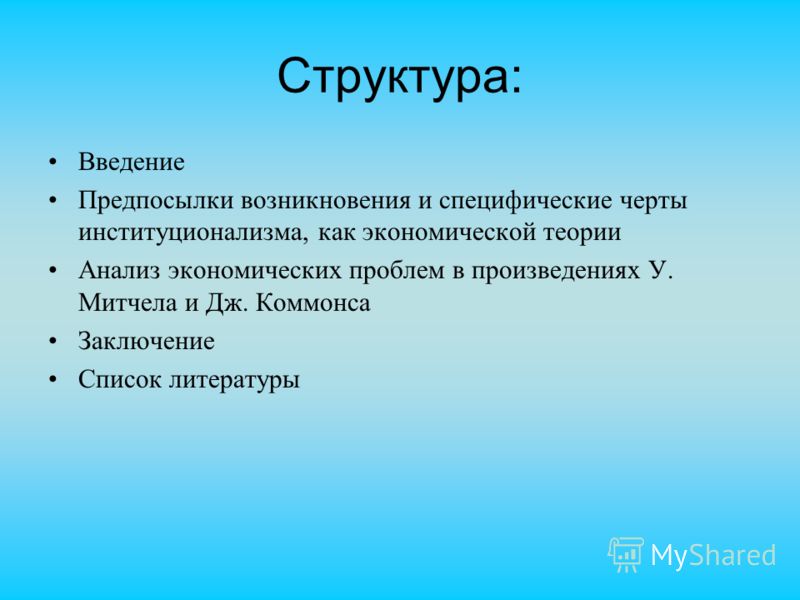 Структура:

• Введение
• Предпосылки возникновения и специфические черты институционализма, как экономической теории
• Анализ экономических проблем в произведениях У. Митчела и Дж. Коммонса
• Заключение
• Список литературы

MyShared